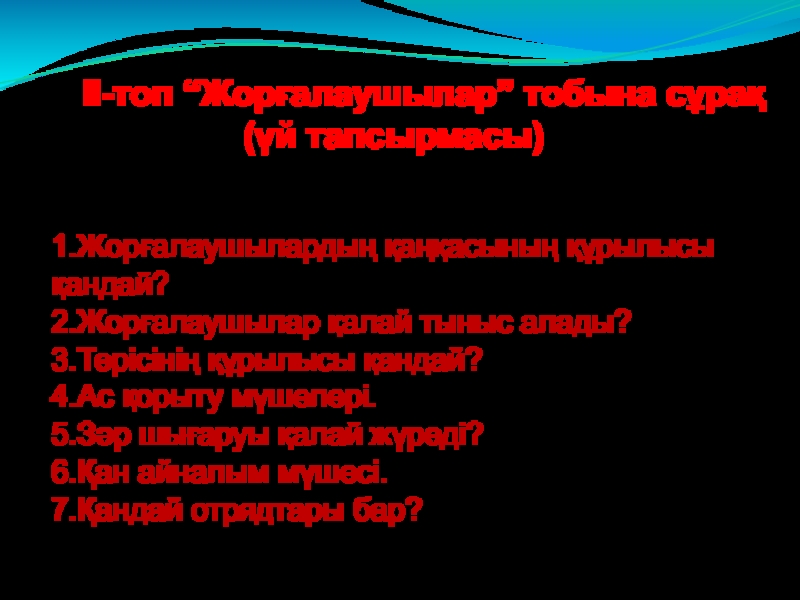 ІІ-топ “Жорғалаушылар” тобына сұрақ (үй тапсырмасы)

1.Жорғалаушылардың қаңқасының құрылысы қандай?
2.Жорғалаушылар қалай тыныс алады?
3.Терісінің құрылысы қандай?
4.Ас қорыту мүшелері.
5.Зәр шығаруы қалай жүреді?
6.Қан айналым мүшесі.
7.Қандай отрядтары бар?